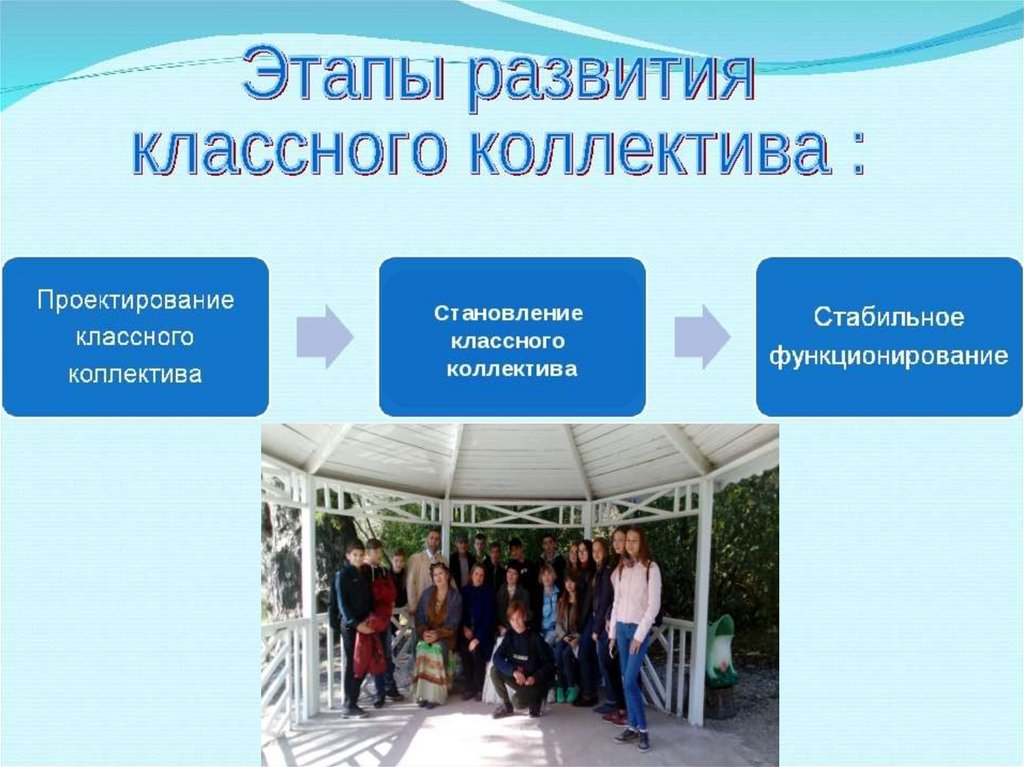 Этапы развития классного коллектива :

Проектирование классного коллектива

Становление классного коллектива

Стабильное функционирование